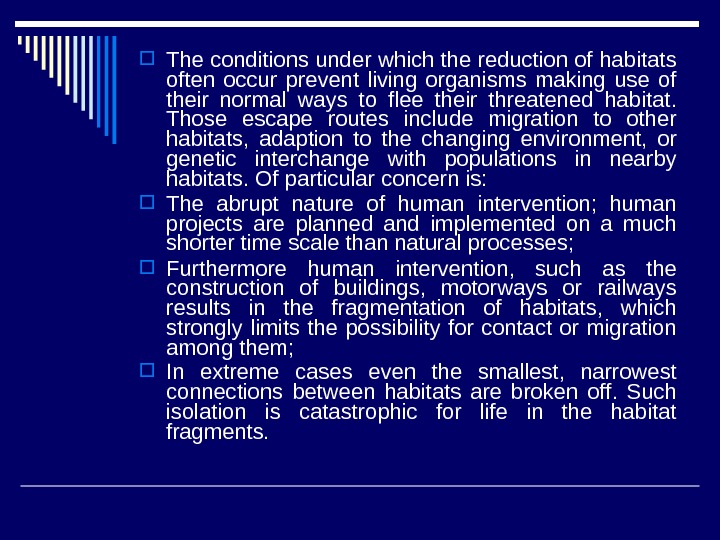 The conditions under which the reduction of habitats often occur prevent living organisms making use of their normal ways to flee their threatened habitat. Those escape routes include migration to other habitats, adaption to the changing environment, or genetic interchange with populations in nearby habitats. Of particular concern is:

The abrupt nature of human intervention; human projects are planned and implemented on a much shorter time scale than natural processes;

Furthermore human intervention, such as the construction of buildings, motorways or railways results in the fragmentation of habitats, which strongly limits the possibility for contact or migration among them;

In extreme cases even the smallest, narrowest connections between habitats are broken off. Such isolation is catastrophic for life in the habitat fragments.